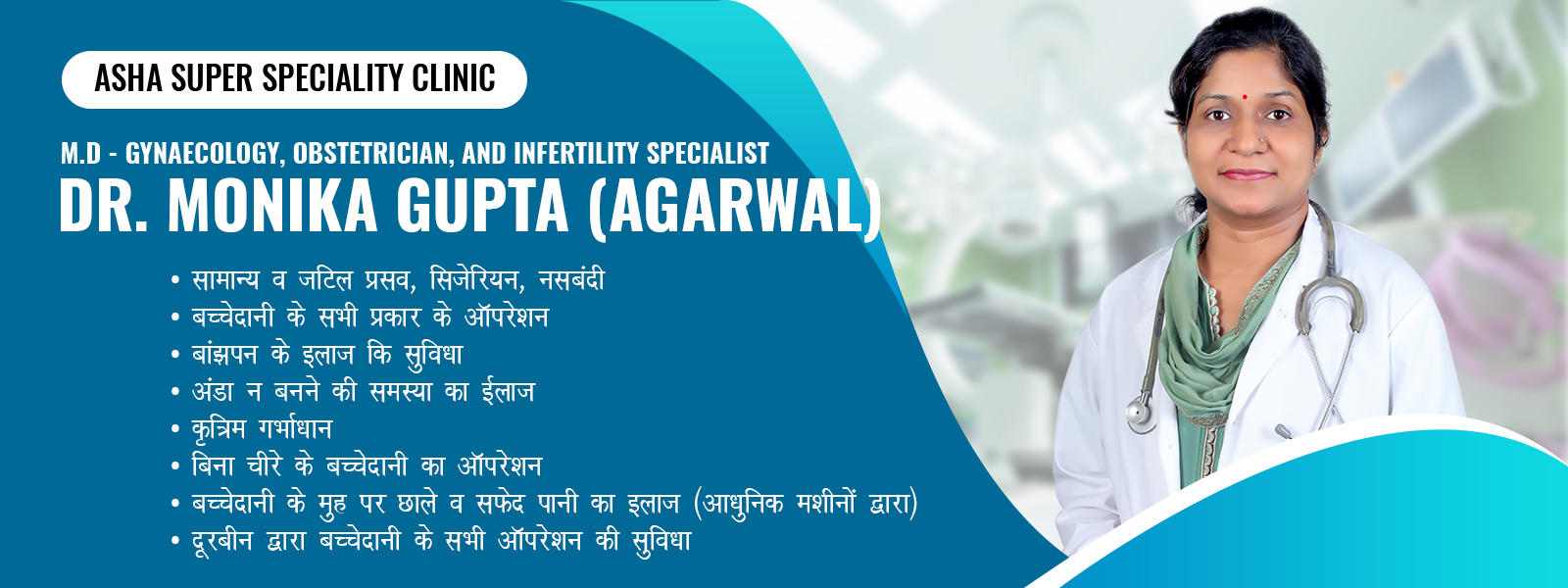 ASHA SUPER SPECIALITY CLINIC

M.D - GYNAECOLOGY, OBSTETRICIAN, AND INFERTILITY SPECIALIST

DR. MONIKA GUPTA (AGARWAL)

• सामान्य व जटिल प्रसव, सिजेरियन, नसबंदी
• बच्चेदानी के सभी प्रकार के ऑपरेशन
• बांझपन के इलाज कि सुविधा
• अंडा न बनने की समस्या का ईलाज
• कृत्रिम गर्भाधान
• बिना चीरे के बच्चेदानी का ऑपरेशन
• बच्चेदानी के मुह पर छाले व सफेद पानी का इलाज (आधुनिक मशीनों द्वारा)
• दूरबीन द्वारा बच्चेदानी के सभी ऑपरेशन की सुविधा